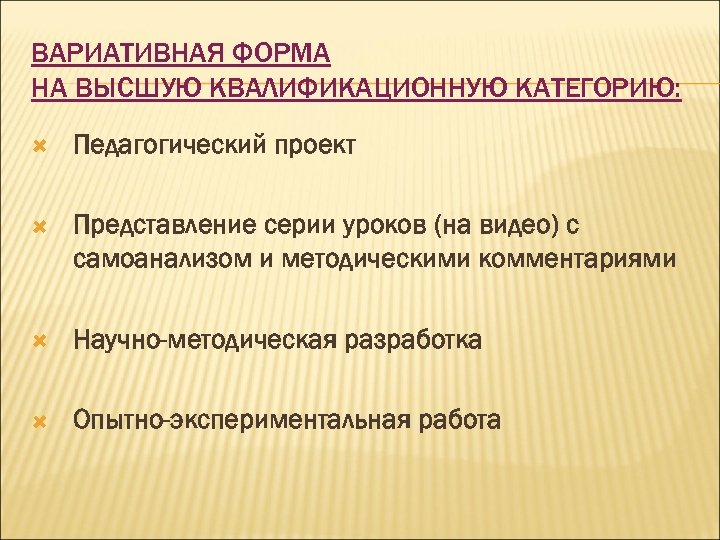 ВАРИАТИВНАЯ ФОРМА
НА ВЫСШУЮ КВАЛИФИКАЦИОННУЮ КАТЕГОРИЮ:

Педагогический проект

Представление серии уроков (на видео) с самоанализом и методическими комментариями

Научно-методическая разработка

Опытно-экспериментальная работа